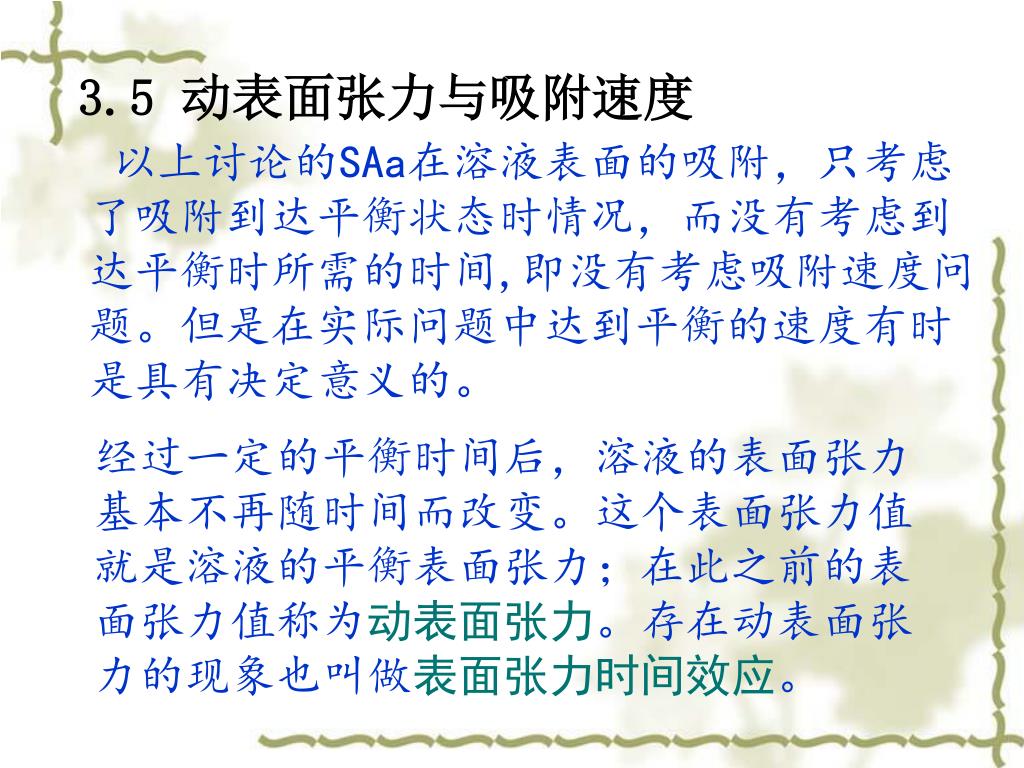 3.5 动表面张力与吸附速度

以上讨论的SAa在溶液表面的吸附，只考虑了吸附到达平衡状态时情况，而没有考虑到达平衡时所需的时间,即没有考虑吸附速度问题。但是在实际问题中达到平衡的速度有时是具有决定意义的。

经过一定的平衡时间后，溶液的表面张力基本不再随时间而改变。这个表面张力值就是溶液的平衡表面张力；在此之前的表面张力值称为动表面张力。存在动表面张力的现象也叫做表面张力时间效应。